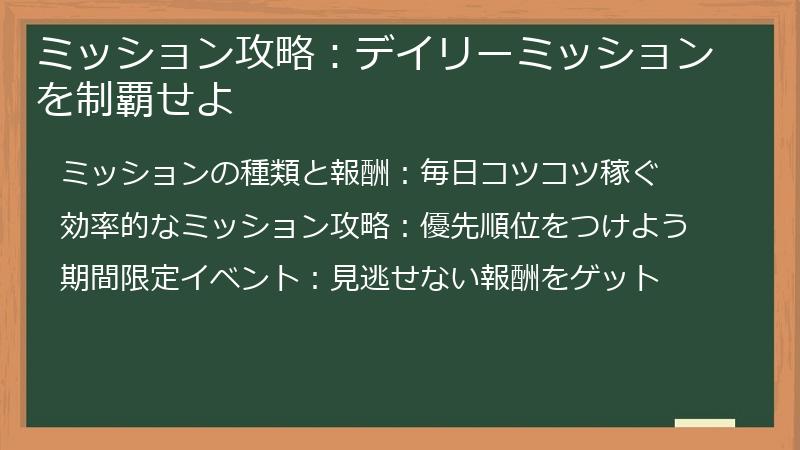 ミッション攻略：デイリーミッションを制覇せよ

ミッションの種類と報酬：毎日コツコツ稼ぐ

効率的なミッション攻略：優先順位をつけよう

期間限定イベント：見逃せない報酬をゲット